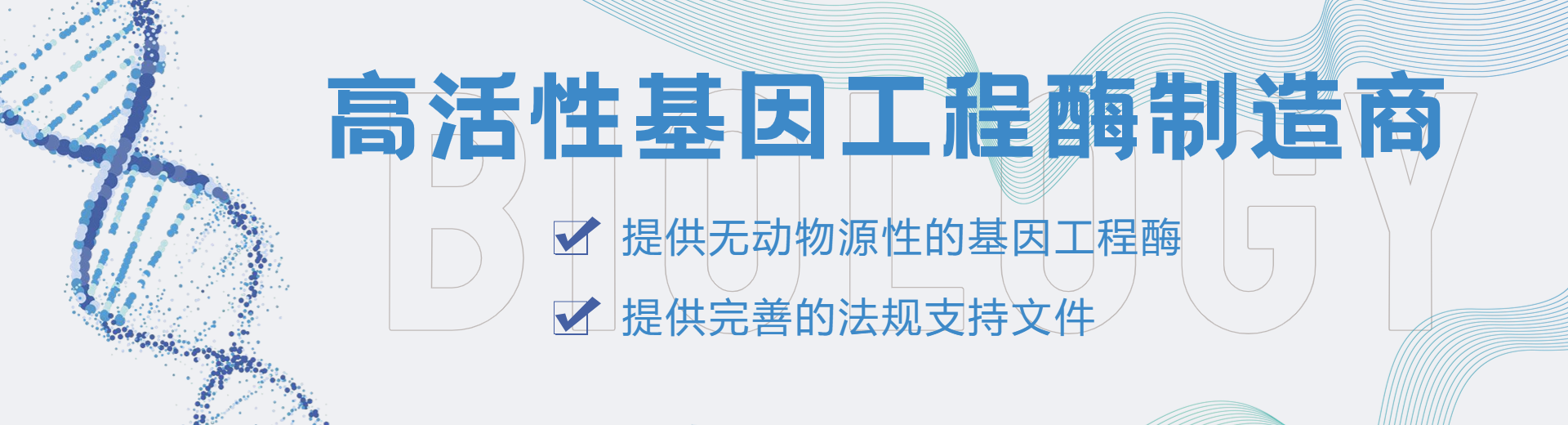 高活性基因工程酶制造商

BIOLOGY

提供无动物源性的基因工程酶

提供完善的法规支持文件